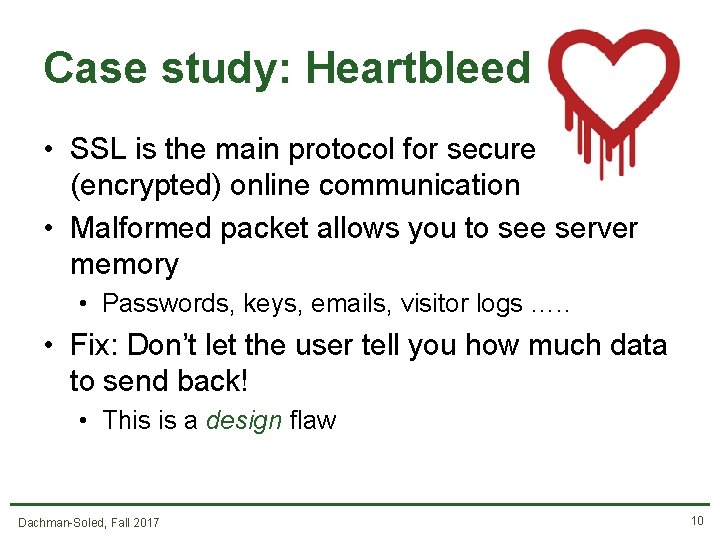 Case study: Heartbleed

• SSL is the main protocol for secure (encrypted) online communication
• Malformed packet allows you to see server memory
  • Passwords, keys, emails, visitor logs …..
• Fix: Don't let the user tell you how much data to send back!
  • This is a design flaw

Dachman-Soled, Fall 2017

10